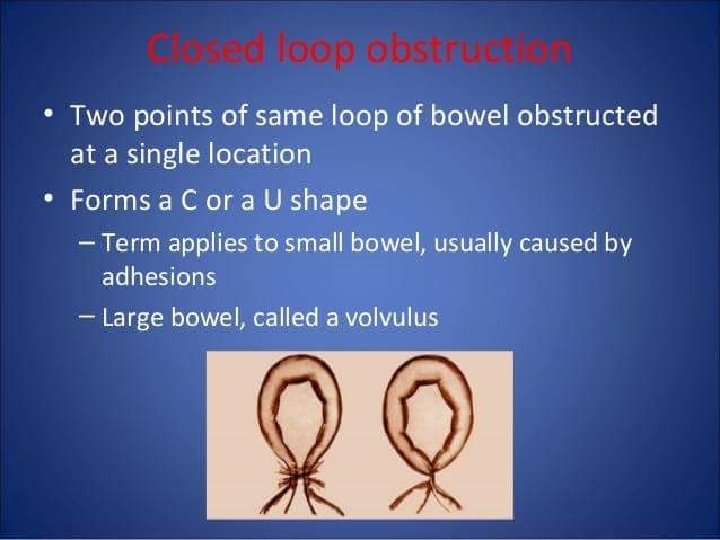 Closed loop obstruction

• Two points of same loop of bowel obstructed at a single location
• Forms a C or a U shape
– Term applies to small bowel, usually caused by adhesions
– Large bowel, called a volvulus